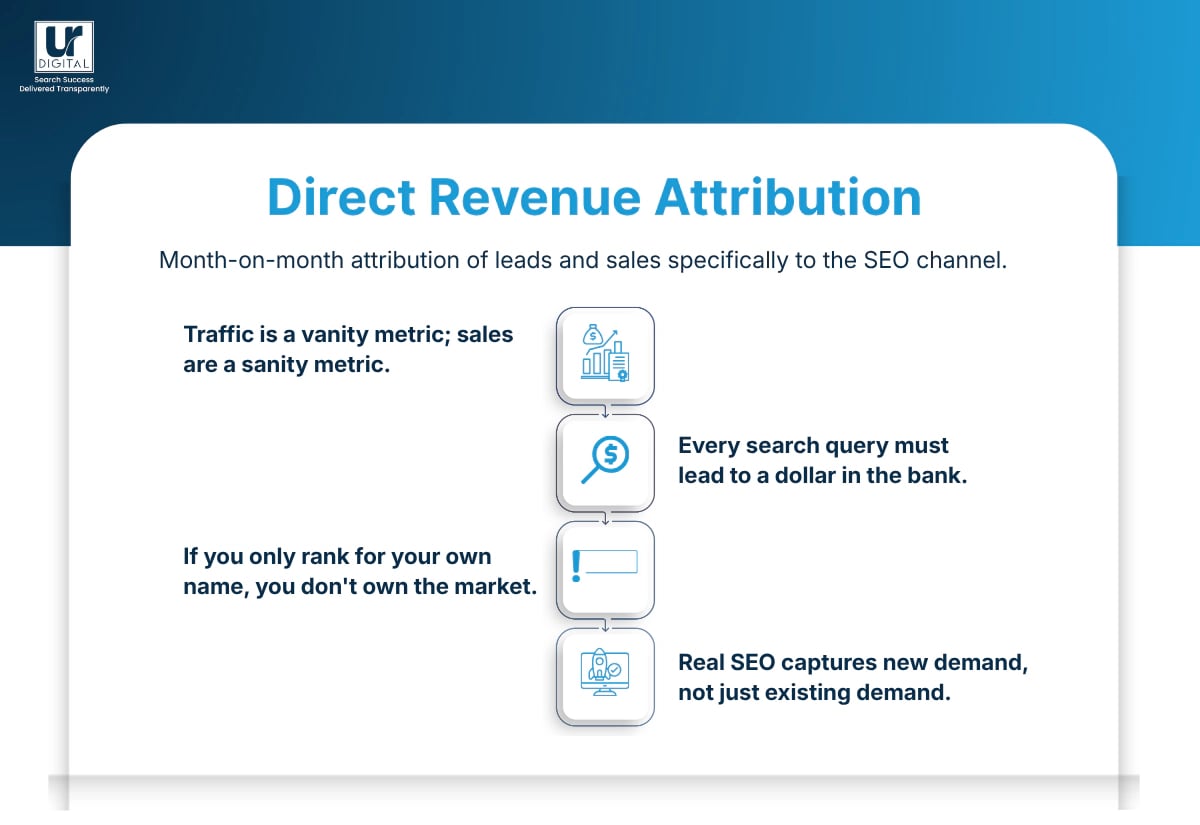 Ur DIGITAL
Search Success Delivered Transparently

Direct Revenue Attribution

Month-on-month attribution of leads and sales specifically to the SEO channel.

Traffic is a vanity metric; sales are a sanity metric.

Every search query must lead to a dollar in the bank.

If you only rank for your own name, you don't own the market.

Real SEO captures new demand, not just existing demand.